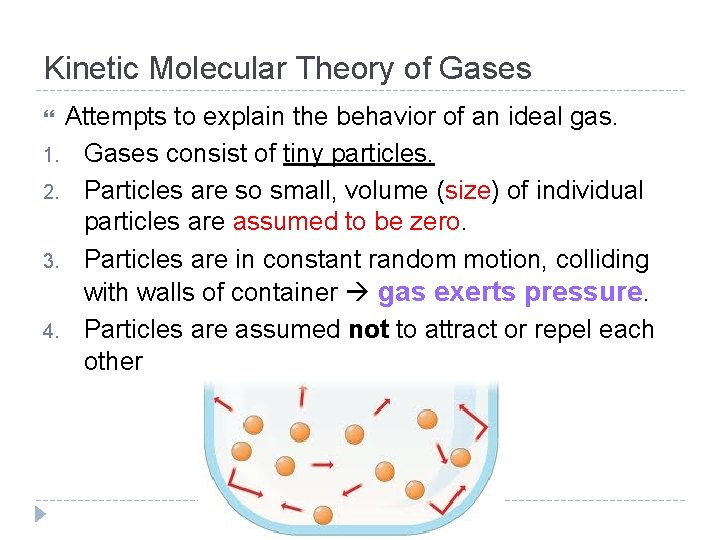 Kinetic Molecular Theory of Gases

Attempts to explain the behavior of an ideal gas.

1. Gases consist of tiny particles.
2. Particles are so small, volume (size) of individual particles are assumed to be zero.
3. Particles are in constant random motion, colliding with walls of container → gas exerts pressure.
4. Particles are assumed not to attract or repel each other